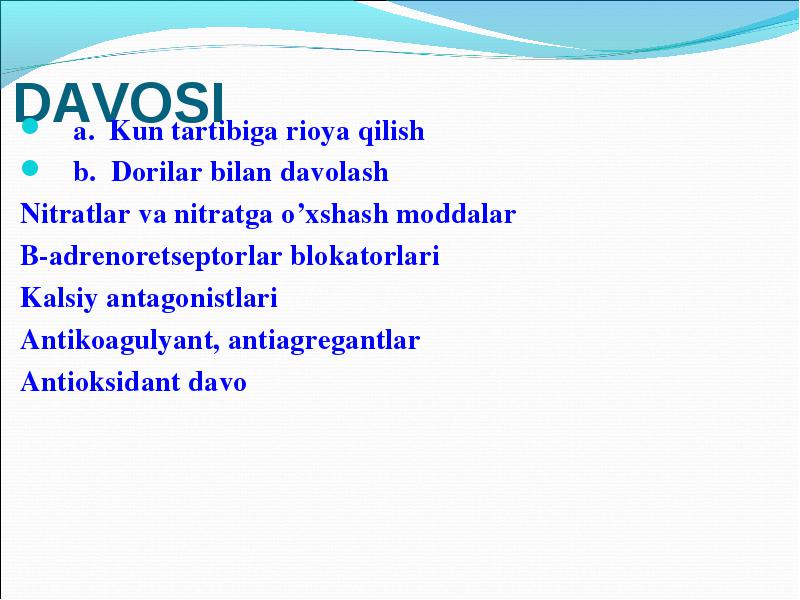 DAVOSI

a. Kun tartibiga rioya qilish

b. Dorilar bilan davolash

Nitratlar va nitratga o’xshash moddalar

B-adrenoretseptorlar blokatorlari

Kalsiy antagonistlari

Antikoagulyant, antiagregantlar

Antioksidant davo